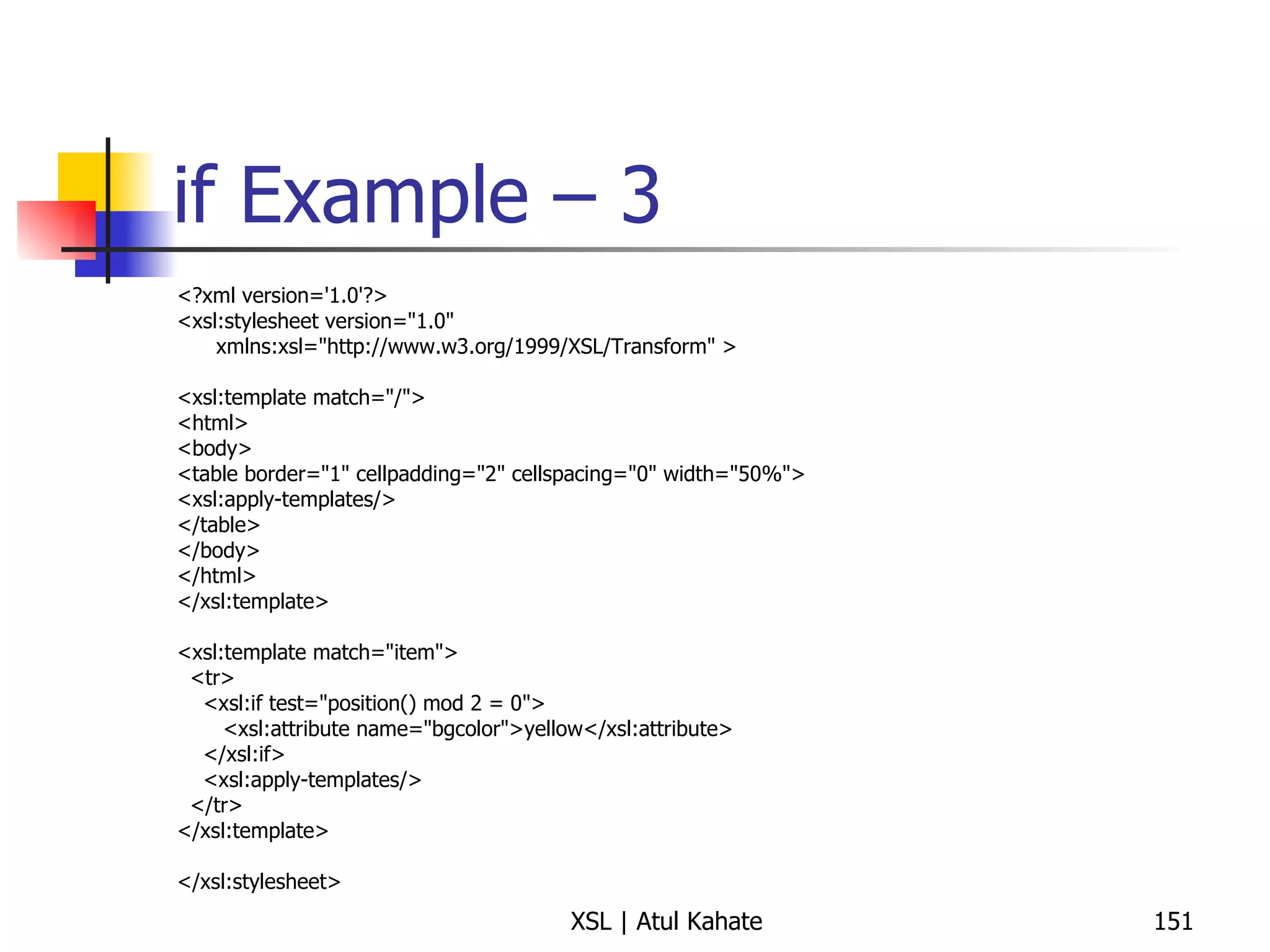 if Example – 3

<?xml version='1.0'?>
<xsl:stylesheet version="1.0"
    xmlns:xsl="http://www.w3.org/1999/XSL/Transform" >

<xsl:template match="/">
<html>
<body>
<table border="1" cellpadding="2" cellspacing="0" width="50%">
<xsl:apply-templates/>
</table>
</body>
</html>
</xsl:template>

<xsl:template match="item">
  <tr>
    <xsl:if test="position() mod 2 = 0">
      <xsl:attribute name="bgcolor">yellow</xsl:attribute>
    </xsl:if>
    <xsl:apply-templates/>
  </tr>
</xsl:template>

</xsl:stylesheet>

XSL | Atul Kahate

151